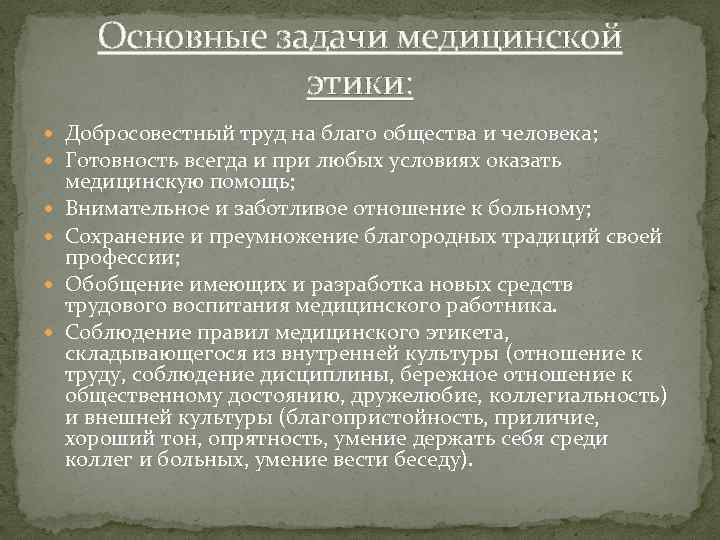 Основные задачи медицинской этики:

Добросовестный труд на благо общества и человека;
Готовность всегда и при любых условиях оказать медицинскую помощь;
Внимательное и заботливое отношение к больному;
Сохранение и преумножение благородных традиций своей профессии;
Обобщение имеющих и разработка новых средств трудового воспитания медицинского работника.
Соблюдение правил медицинского этикета, складывающегося из внутренней культуры (отношение к труду, соблюдение дисциплины, бережное отношение к общественному достоянию, дружелюбие, коллегиальность) и внешней культуры (благопристойность, приличие, хороший тон, опрятность, умение держать себя среди коллег и больных, умение вести беседу).